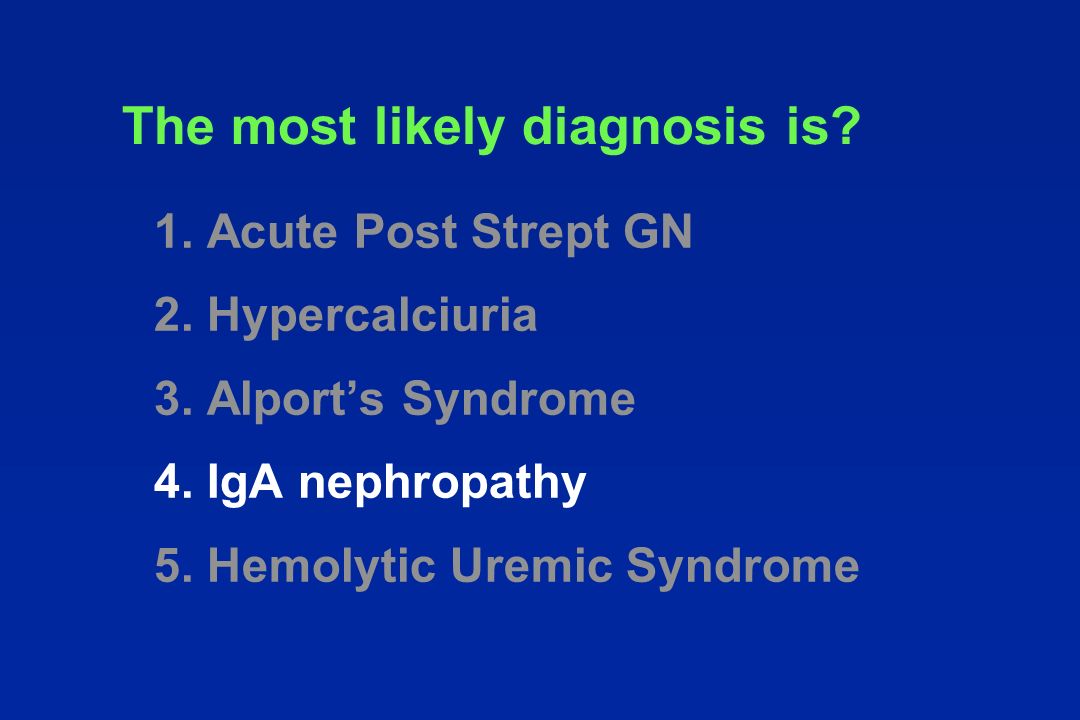 The most likely diagnosis is?

1. Acute Post Strept GN
2. Hypercalciuria
3. Alport’s Syndrome
4. IgA nephropathy
5. Hemolytic Uremic Syndrome